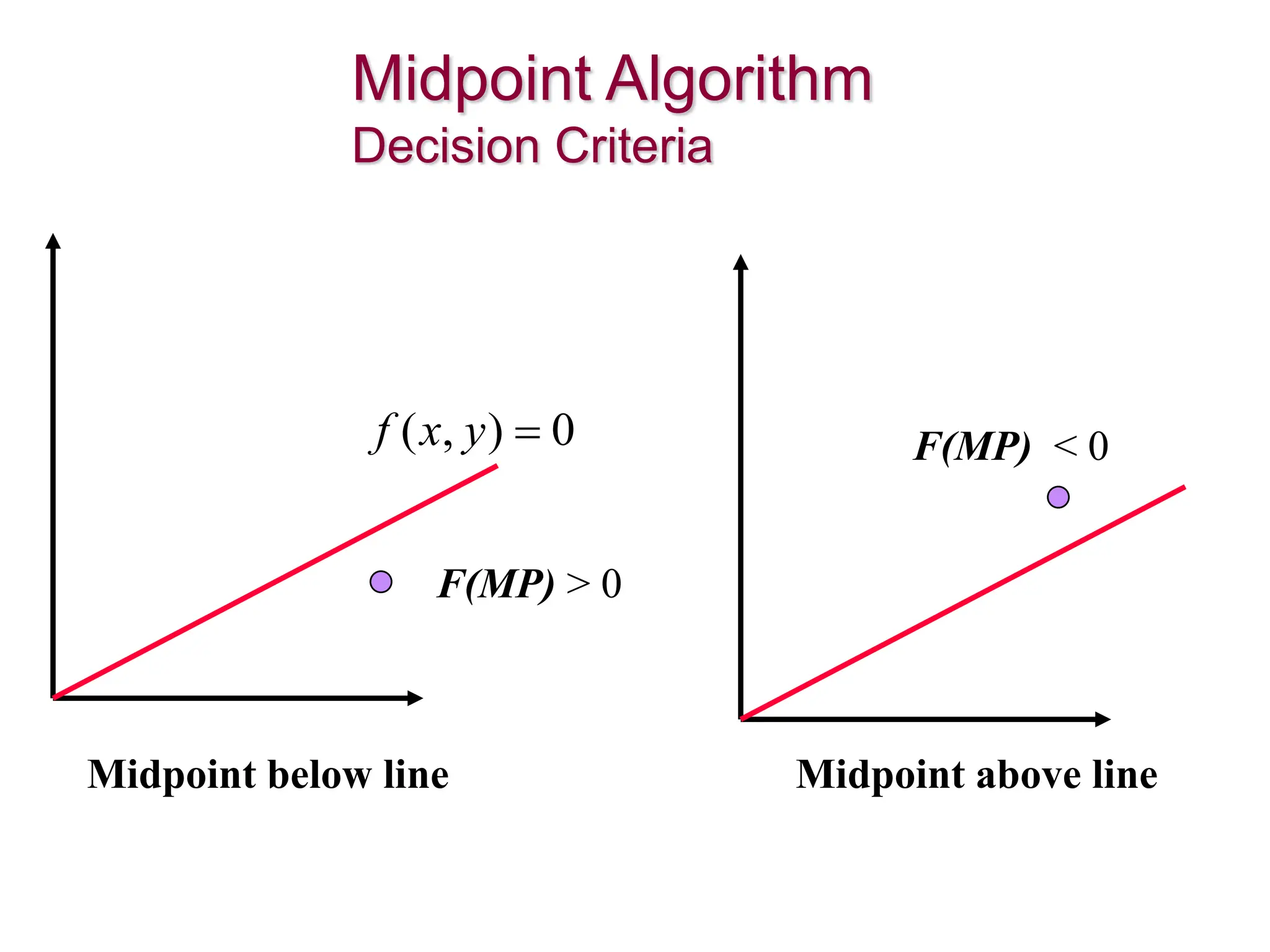 Midpoint Algorithm
Decision Criteria

$f(x, y) = 0$

$F(MP) > 0$

Midpoint below line

$F(MP) < 0$

Midpoint above line